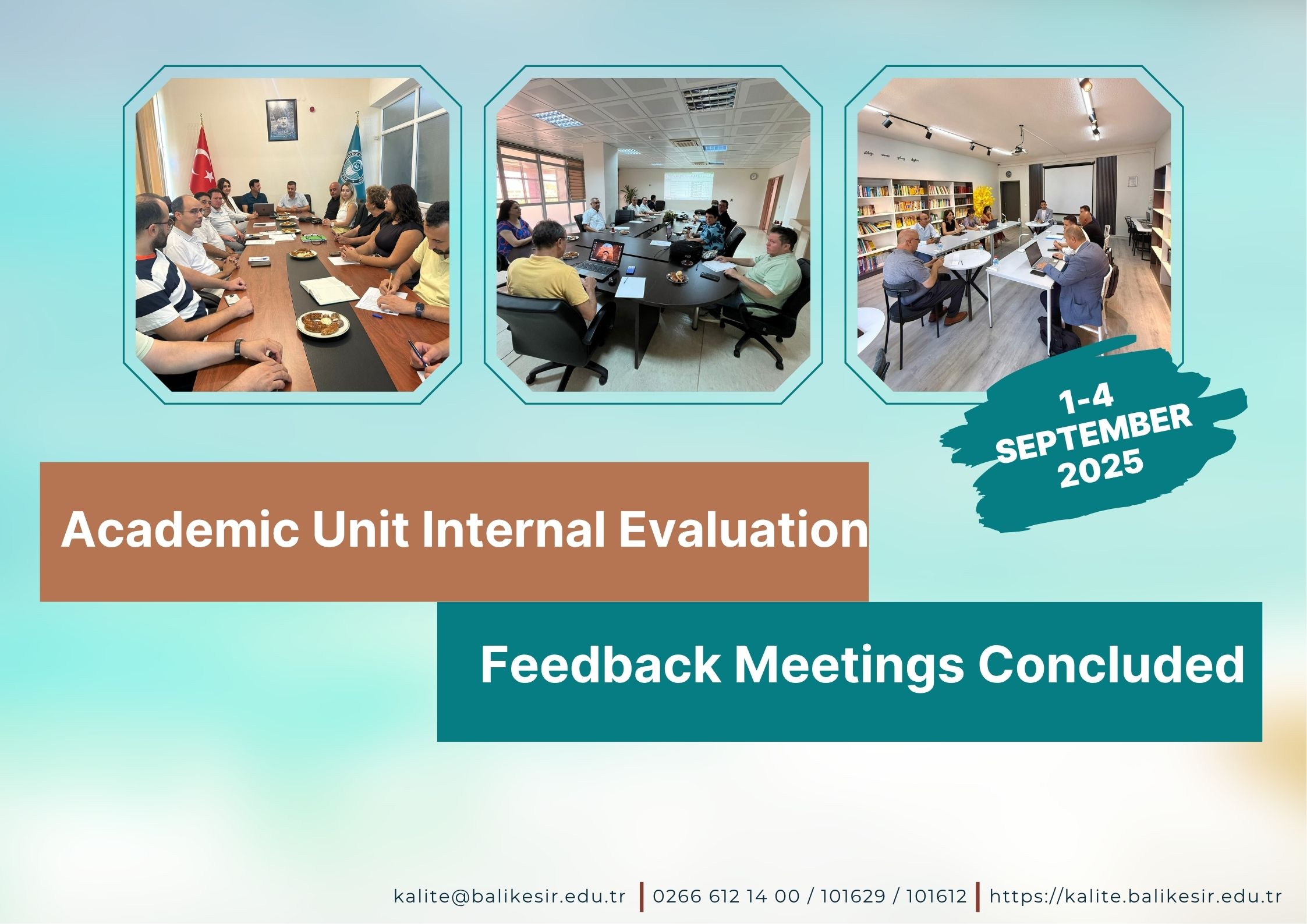 1-4
SEPTEMBER
2025

Academic Unit Internal Evaluation

Feedback Meetings Concluded

kalite@balikesir.edu.tr | 0266 612 14 00 / 101629 / 101612 | https://kalite.balikesir.edu.tr